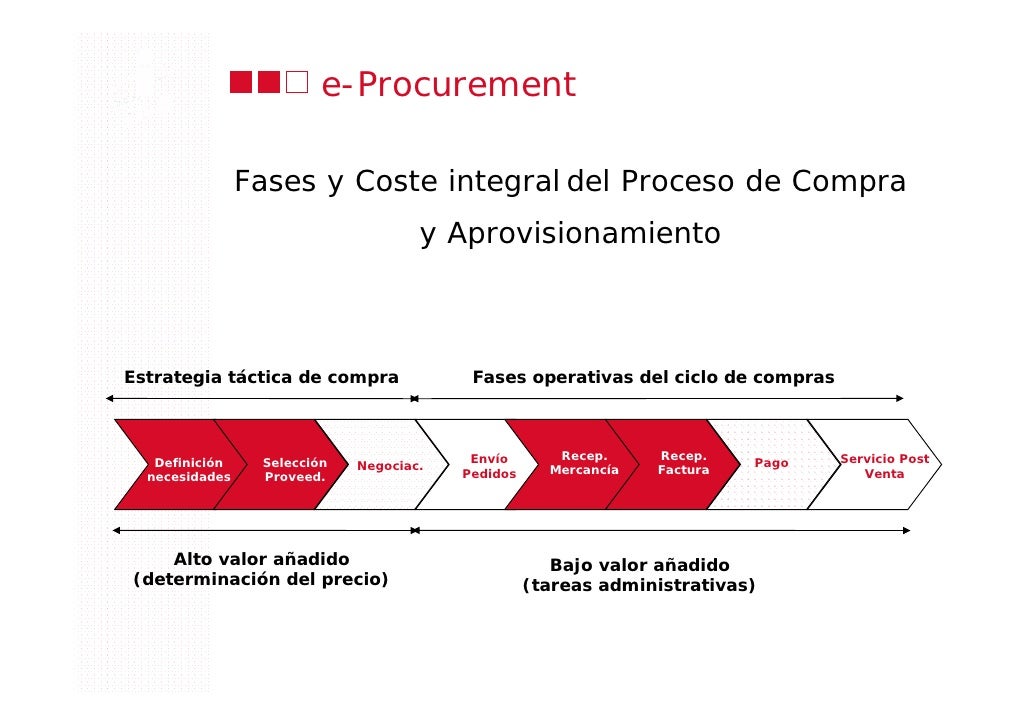 e-Procurement

Fases y Coste integral del Proceso de Compra y Aprovisionamiento

Estrategia táctica de compra

Fases operativas del ciclo de compras

Definición necesidades

Selección Proveed.

Negociac.

Envío Pedidos

Recep. Mercancía

Recep. Factura

Pago

Servicio Post Venta

Alto valor añadido (determinación del precio)

Bajo valor añadido (tareas administrativas)